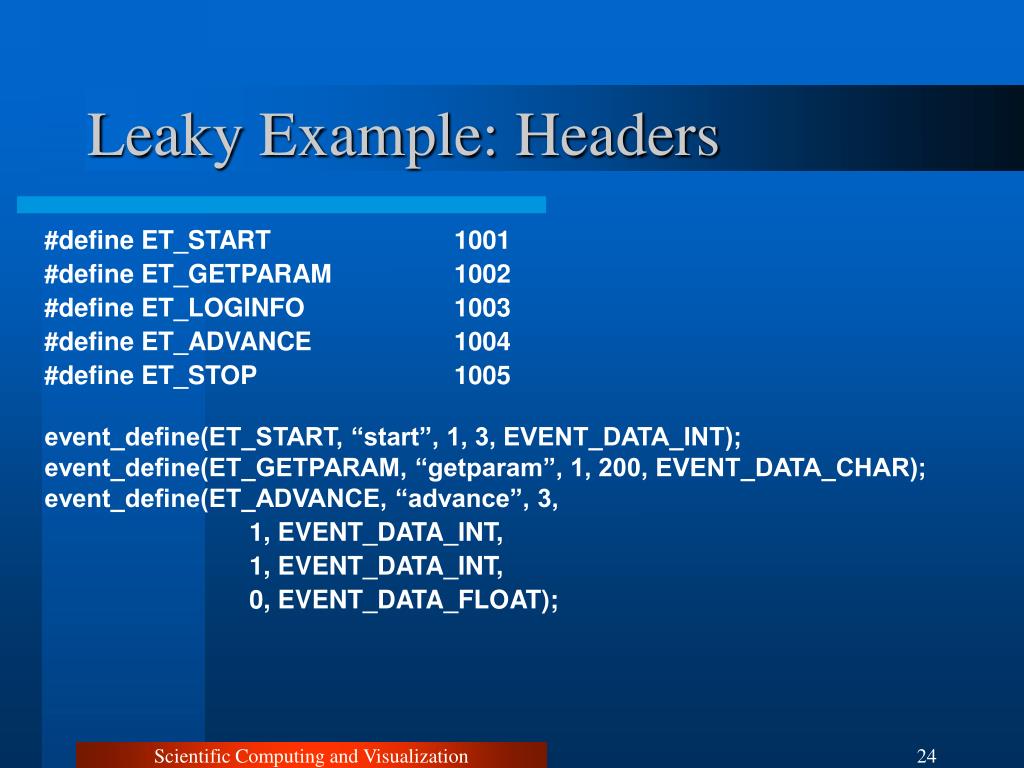 Leaky Example: Headers

#define ET_START 1001
#define ET_GETPARAM 1002
#define ET_LOGINFO 1003
#define ET_ADVANCE 1004
#define ET_STOP 1005

event_define(ET_START, “start”, 1, 3, EVENT_DATA_INT);
event_define(ET_GETPARAM, “getparam”, 1, 200, EVENT_DATA_CHAR);
event_define(ET_ADVANCE, “advance”, 3,
1, EVENT_DATA_INT,
1, EVENT_DATA_INT,
0, EVENT_DATA_FLOAT);

Scientific Computing and Visualization

24